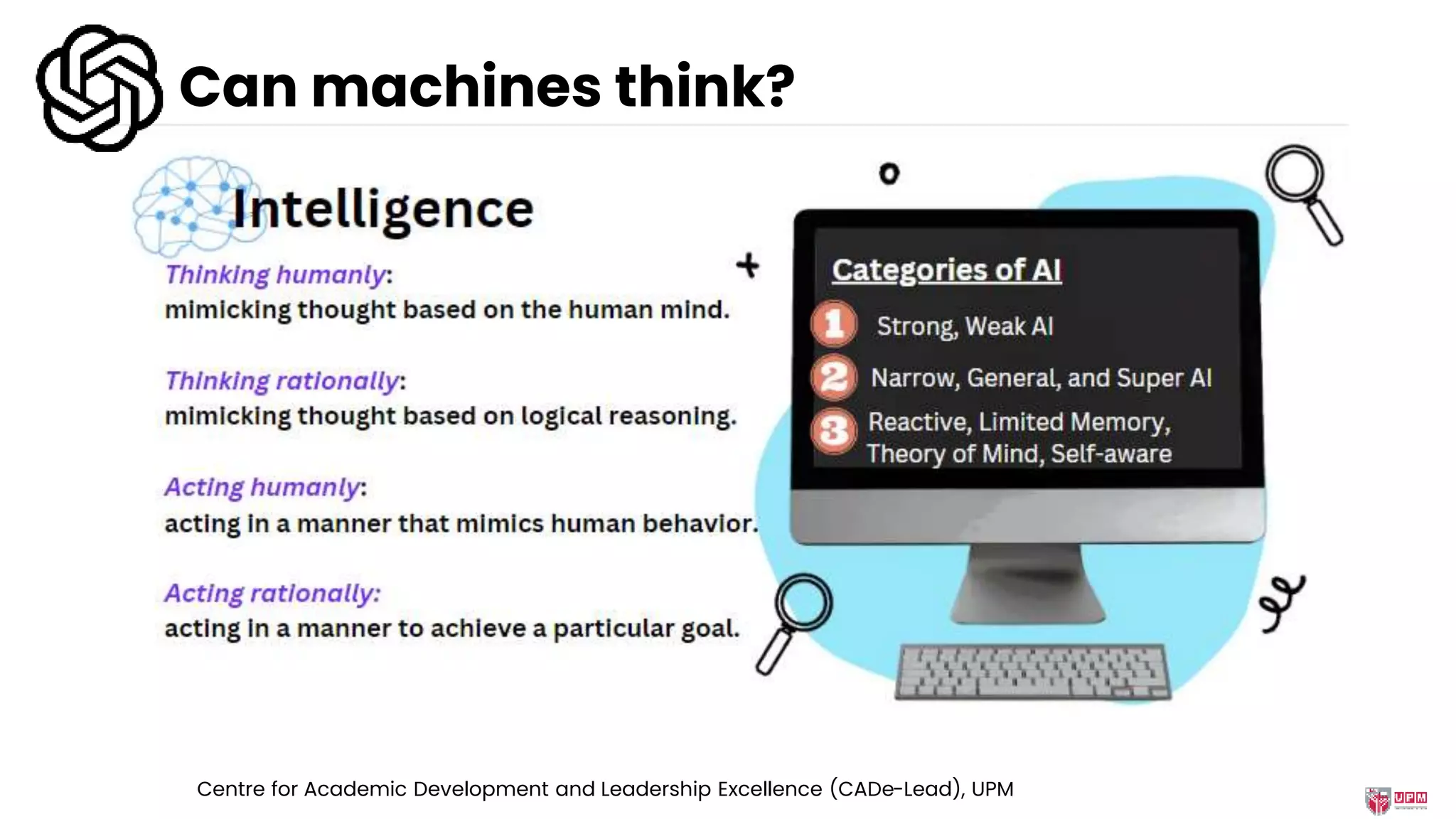 Can machines think?

Intelligence

Thinking humanly:
mimicking thought based on the human mind.

Thinking rationally:
mimicking thought based on logical reasoning.

Acting humanly:
acting in a manner that mimics human behavior.

Acting rationally:
acting in a manner to achieve a particular goal.

Categories of AI

1 Strong, Weak AI

2 Narrow, General, and Super AI

3 Reactive, Limited Memory, Theory of Mind, Self-aware

Centre for Academic Development and Leadership Excellence (CADe-Lead), UPM

UPM